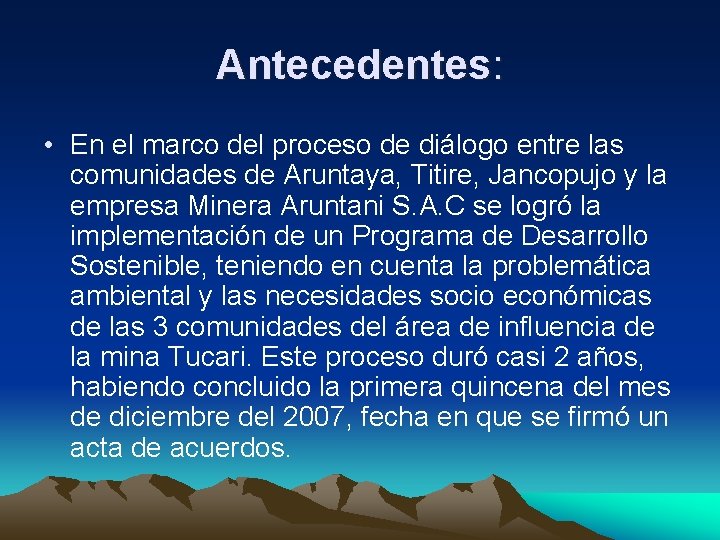 Antecedentes:

• En el marco del proceso de diálogo entre las comunidades de Aruntaya, Titire, Jancopujo y la empresa Minera Aruntani S.A.C se logró la implementación de un Programa de Desarrollo Sostenible, teniendo en cuenta la problemática ambiental y las necesidades socio económicas de las 3 comunidades del área de influencia de la mina Tucari. Este proceso duró casi 2 años, habiendo concluido la primera quincena del mes de diciembre del 2007, fecha en que se firmó un acta de acuerdos.